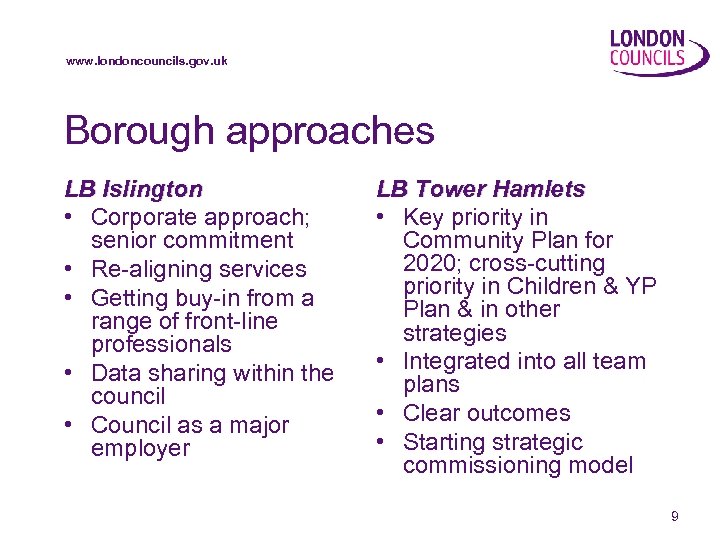 www.londoncouncils.gov.uk

LONDON COUNCILS

Borough approaches

LB Islington
• Corporate approach; senior commitment
• Re-aligning services
• Getting buy-in from a range of front-line professionals
• Data sharing within the council
• Council as a major employer

LB Tower Hamlets
• Key priority in Community Plan for 2020; cross-cutting priority in Children & YP Plan & in other strategies
• Integrated into all team plans
• Clear outcomes
• Starting strategic commissioning model

9